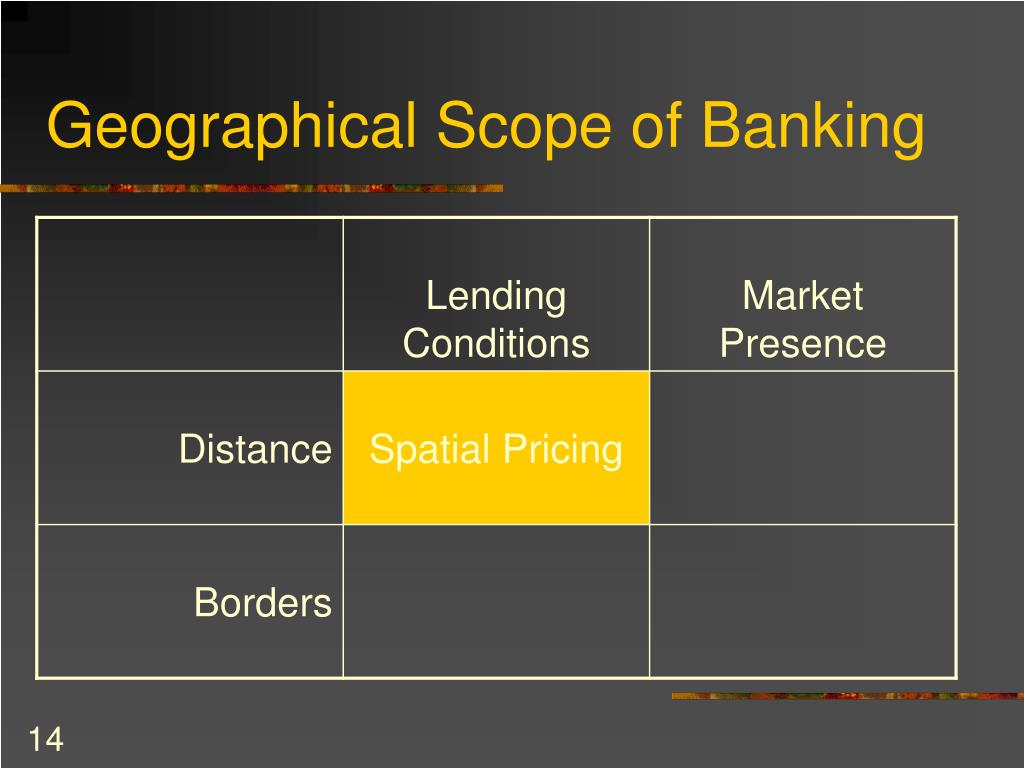 Geographical Scope of Banking

| | Lending Conditions | Market Presence |
|---|---|---|
| Distance | Spatial Pricing | |
| Borders | | |

14